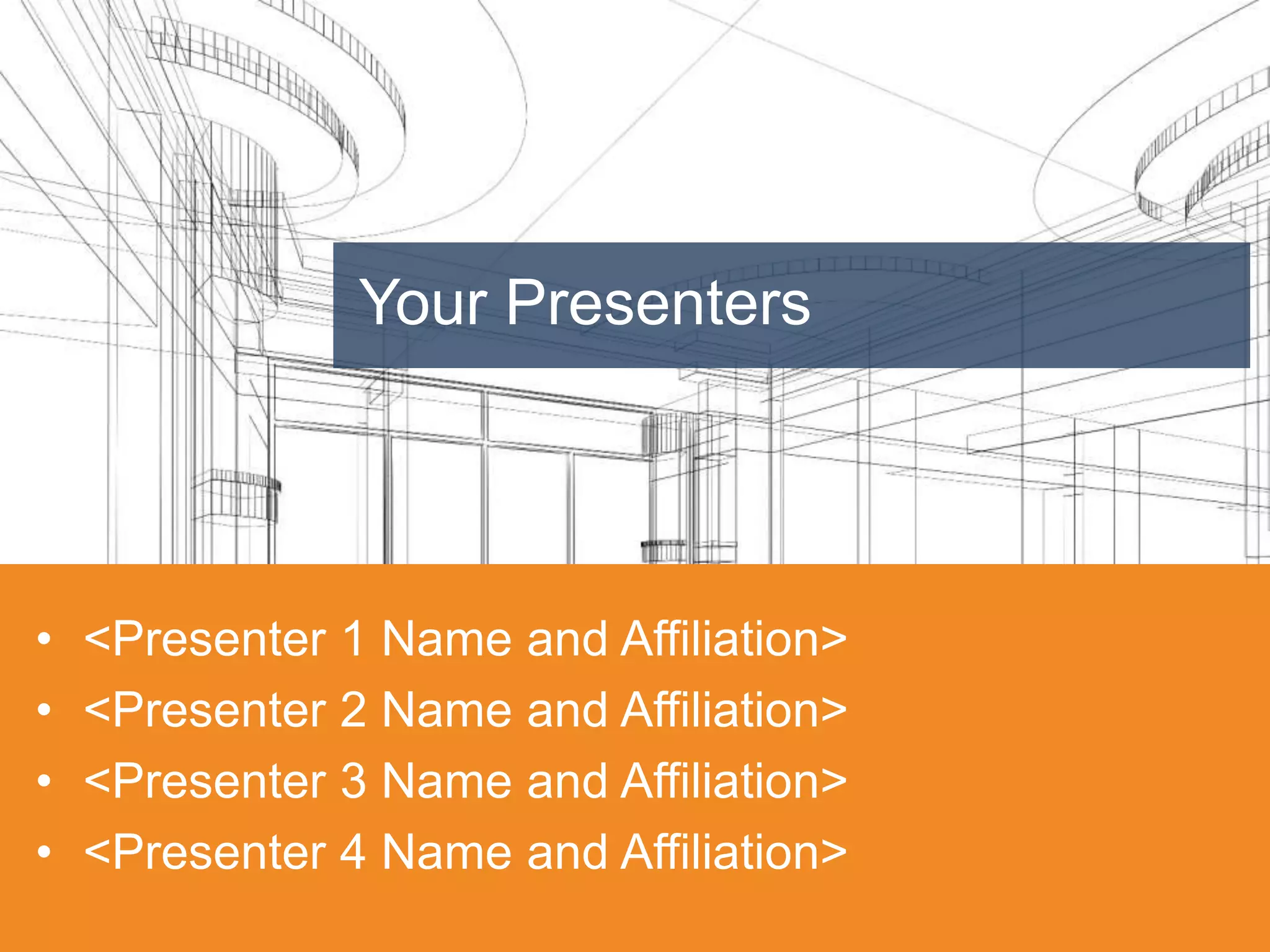 Your Presenters

• <Presenter 1 Name and Affiliation>
• <Presenter 2 Name and Affiliation>
• <Presenter 3 Name and Affiliation>
• <Presenter 4 Name and Affiliation>